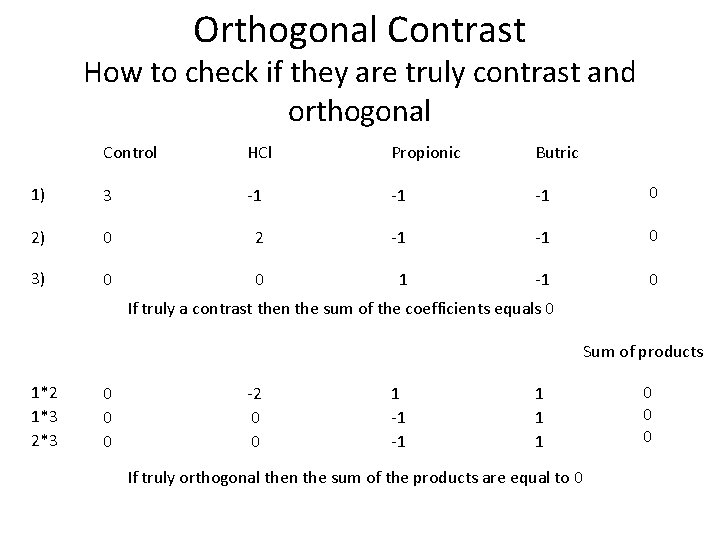 Orthogonal Contrast
How to check if they are truly contrast and orthogonal

| | Control | HCl | Propionic | Butric | |
|---|---|---|---|---|---|
| 1) | 3 | -1 | -1 | -1 | 0 |
| 2) | 0 | 2 | -1 | -1 | 0 |
| 3) | 0 | 0 | 1 | -1 | 0 |

If truly a contrast then the sum of the coefficients equals 0

| | | | | | Sum of products |
|---|---|---|---|---|---|
| 1*2 | 0 | -2 | 1 | 1 | 0 |
| 1*3 | 0 | 0 | -1 | 1 | 0 |
| 2*3 | 0 | 0 | -1 | 1 | 0 |

If truly orthogonal then the sum of the products are equal to 0